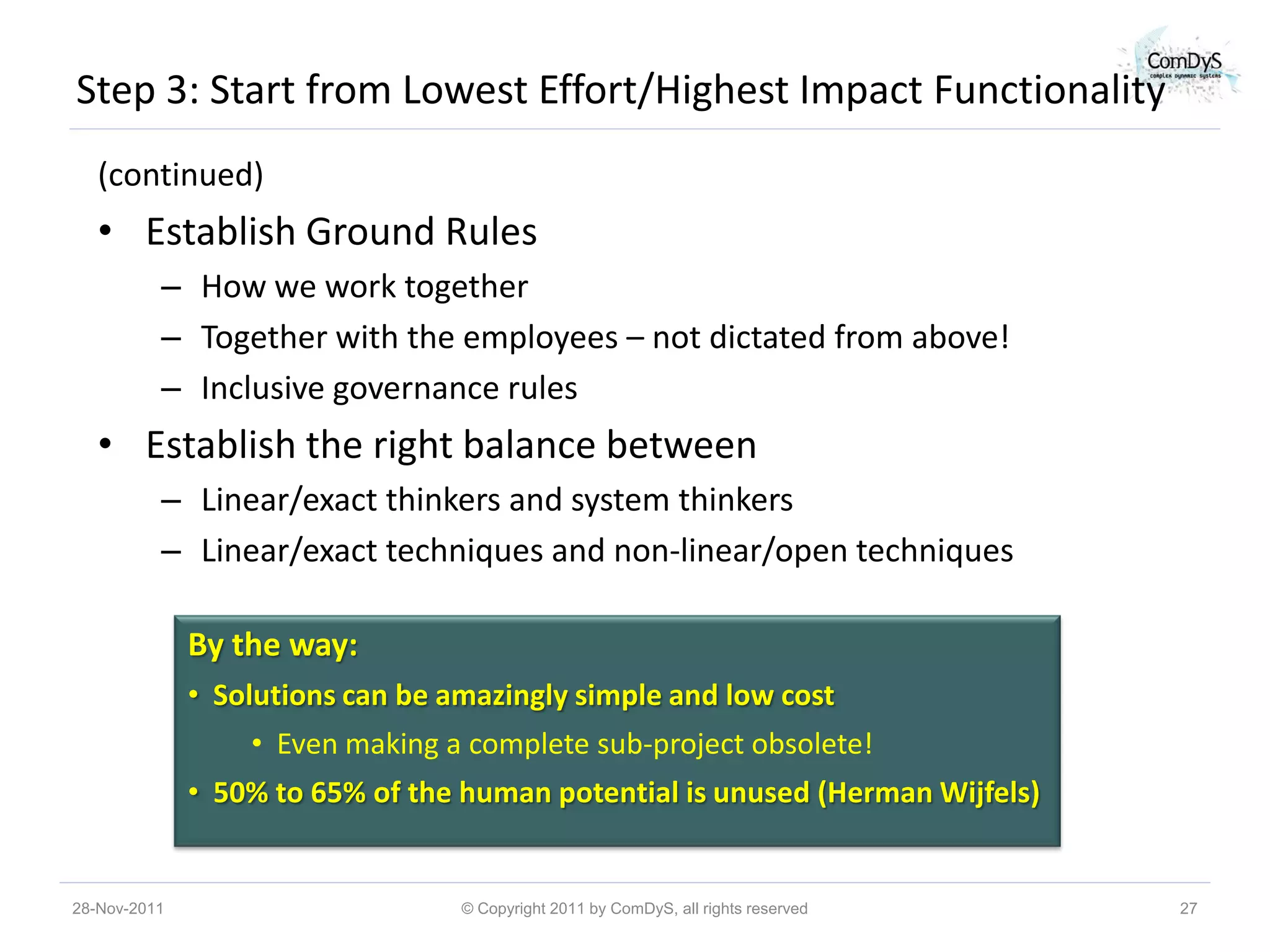 ComDyS
complex dynamic systems

Step 3: Start from Lowest Effort/Highest Impact Functionality

(continued)

• Establish Ground Rules
– How we work together
– Together with the employees – not dictated from above!
– Inclusive governance rules

• Establish the right balance between
– Linear/exact thinkers and system thinkers
– Linear/exact techniques and non-linear/open techniques

By the way:
• Solutions can be amazingly simple and low cost
• Even making a complete sub-project obsolete!
• 50% to 65% of the human potential is unused (Herman Wijfels)

28-Nov-2011 © Copyright 2011 by ComDyS, all rights reserved 27